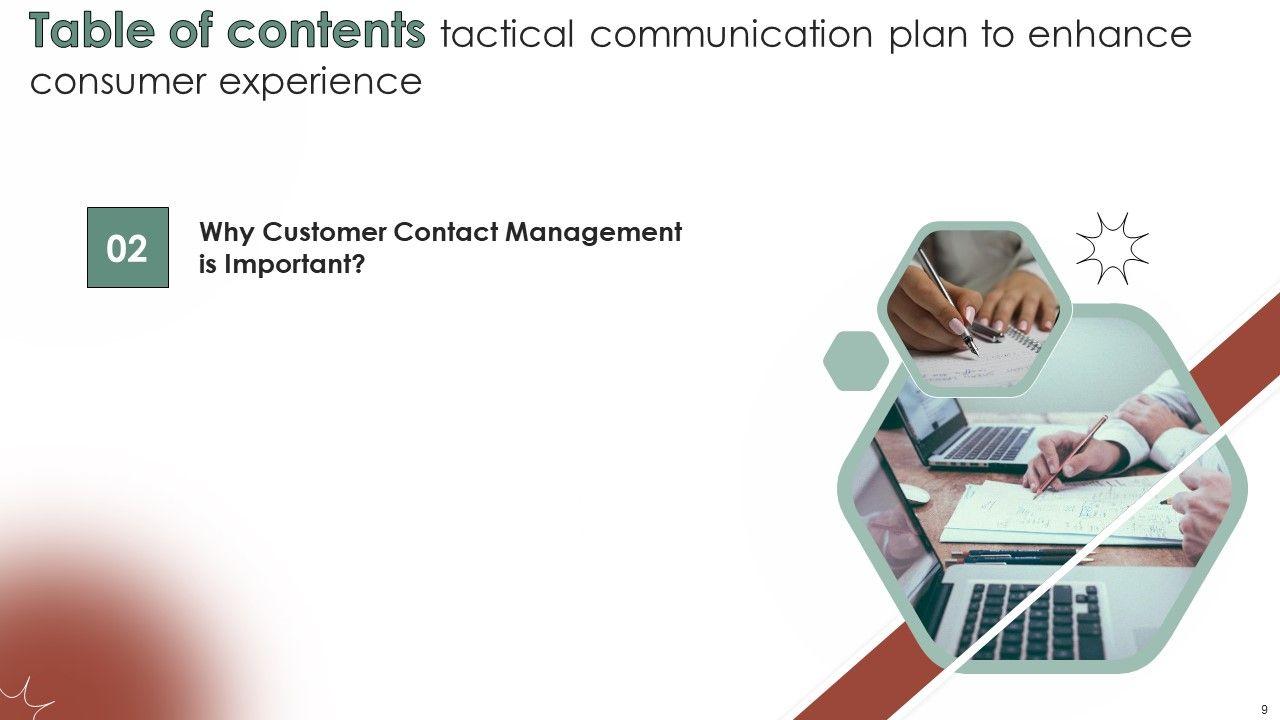 Table of contents tactical communication plan to enhance consumer experience

02

Why Customer Contact Management is Important?

9